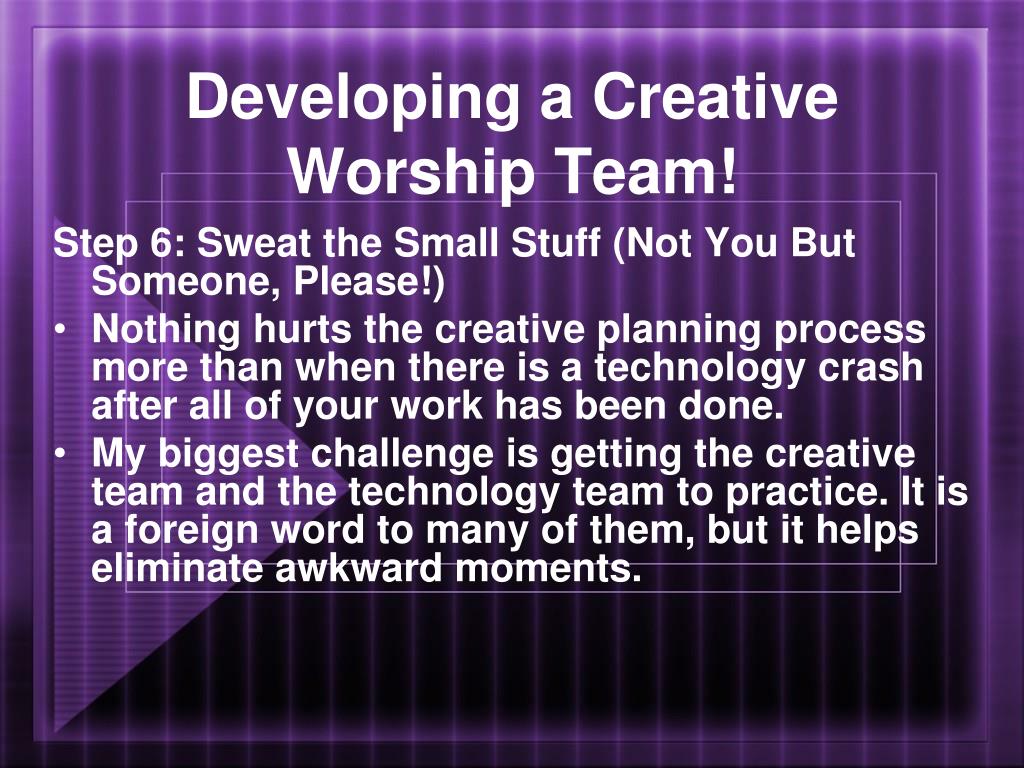 Developing a Creative Worship Team!

Step 6: Sweat the Small Stuff (Not You But Someone, Please!)

• Nothing hurts the creative planning process more than when there is a technology crash after all of your work has been done.
• My biggest challenge is getting the creative team and the technology team to practice. It is a foreign word to many of them, but it helps eliminate awkward moments.